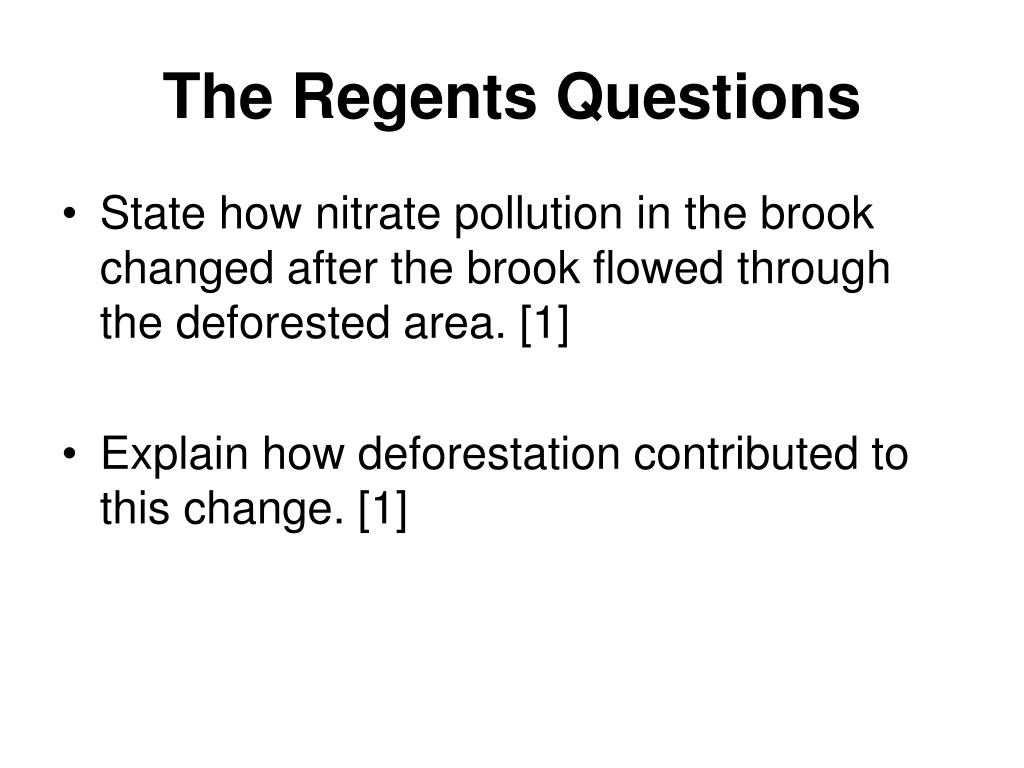 The Regents Questions

• State how nitrate pollution in the brook changed after the brook flowed through the deforested area. [1]

• Explain how deforestation contributed to this change. [1]